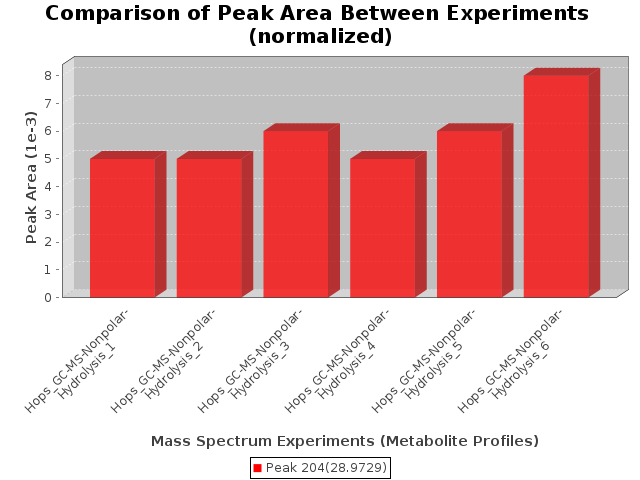 Comparison of Peak Area Between Experiments (normalized)

Peak Area (1e-3)

8
7
6
5
4
3
2
1
0

Hops_GC-MS-Nonpolar-Hydrolysis_1
Hops_GC-MS-Nonpolar-Hydrolysis_2
Hops_GC-MS-Nonpolar-Hydrolysis_3
Hops_GC-MS-Nonpolar-Hydrolysis_4
Hops_GC-MS-Nonpolar-Hydrolysis_5
Hops_GC-MS-Nonpolar-Hydrolysis_6

Mass Spectrum Experiments (Metabolite Profiles)

Peak 204(28.9729)